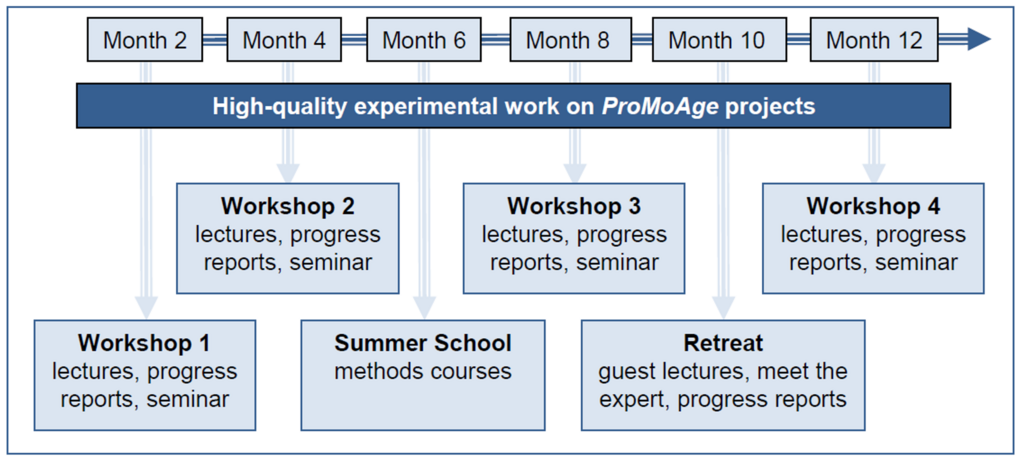 Month 2
Month 4
Month 6
Month 8
Month 10
Month 12

High-quality experimental work on ProMoAge projects

Workshop 2
lectures, progress reports, seminar

Workshop 3
lectures, progress reports, seminar

Workshop 4
lectures, progress reports, seminar

Workshop 1
lectures, progress reports, seminar

Summer School
methods courses

Retreat
guest lectures, meet the expert, progress reports